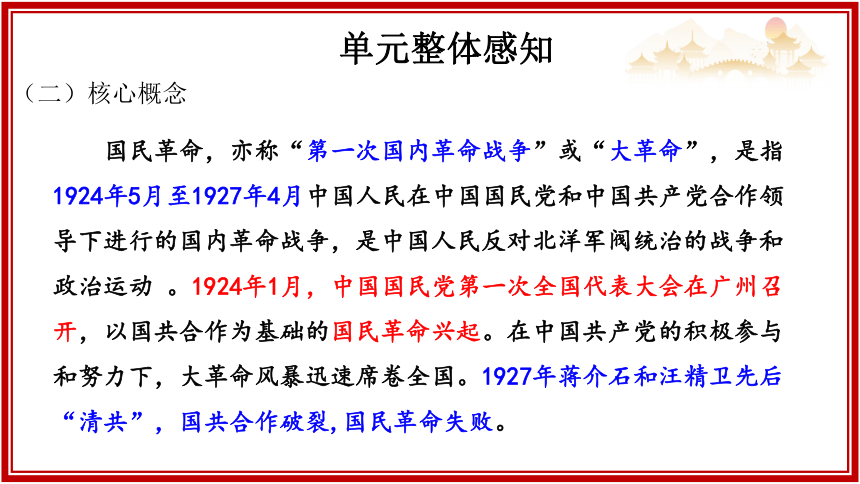 单元整体感知

（二）核心概念

国民革命，亦称“第一次国内革命战争”或“大革命”，是指1924年5月至1927年4月中国人民在中国国民党和中国共产党合作领导下进行的国内革命战争，是中国人民反对北洋军阀统治的战争和政治运动 。1924年1月，中国国民党第一次全国代表大会在广州召开，以国共合作为基础的国民革命兴起。在中国共产党的积极参与和努力下，大革命风暴迅速席卷全国。1927年蒋介石和汪精卫先后“清共”，国共合作破裂，国民革命失败。